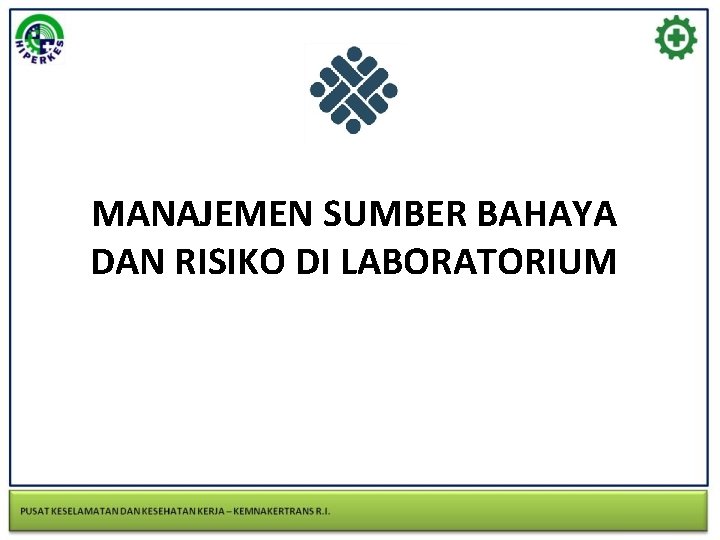 HIPERKES

MANAJEMEN SUMBER BAHAYA DAN RISIKO DI LABORATORIUM

PUSAT KESELAMATAN DAN KESEHATAN KERJA – KEMNAKERTRANS R.I.